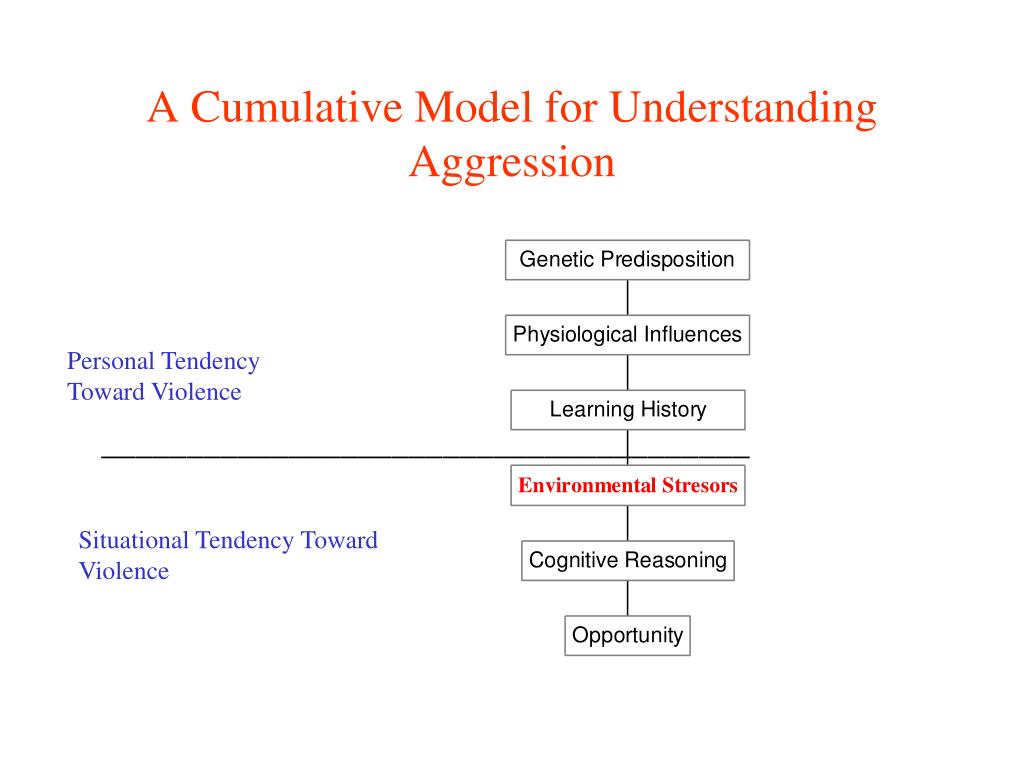 A Cumulative Model for Understanding Aggression

Genetic Predisposition

Physiological Influences

Personal Tendency Toward Violence

Learning History

Environmental Stresors

Situational Tendency Toward Violence

Cognitive Reasoning

Opportunity